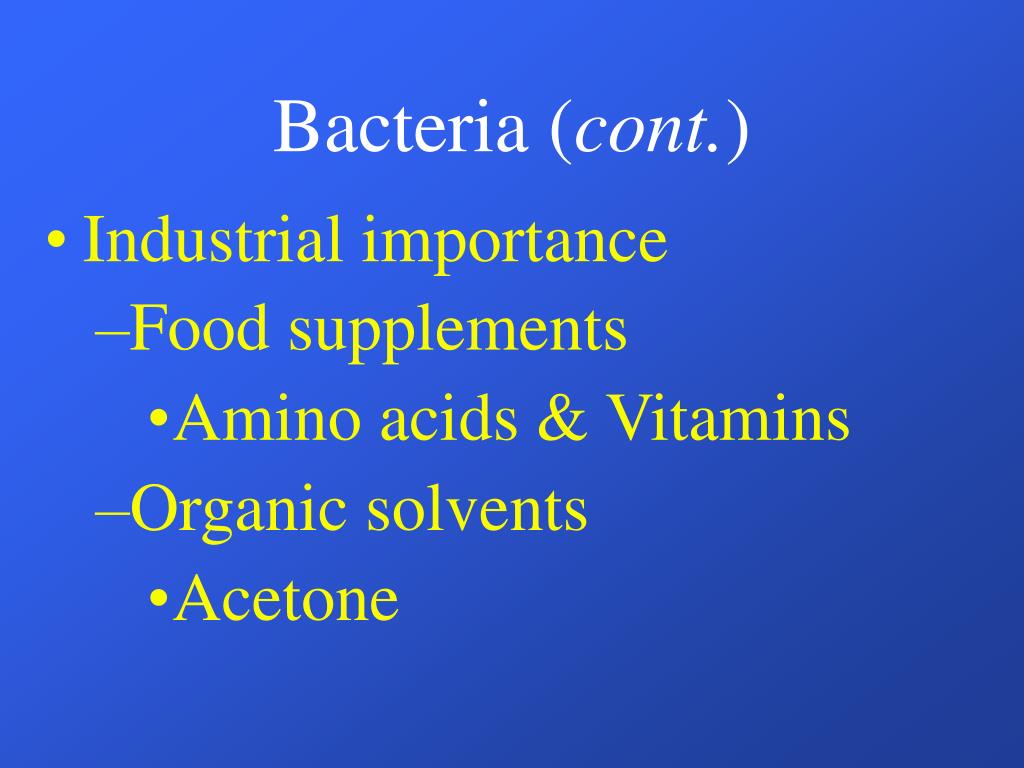 Bacteria (cont.)

• Industrial importance
–Food supplements
•Amino acids & Vitamins
–Organic solvents
•Acetone